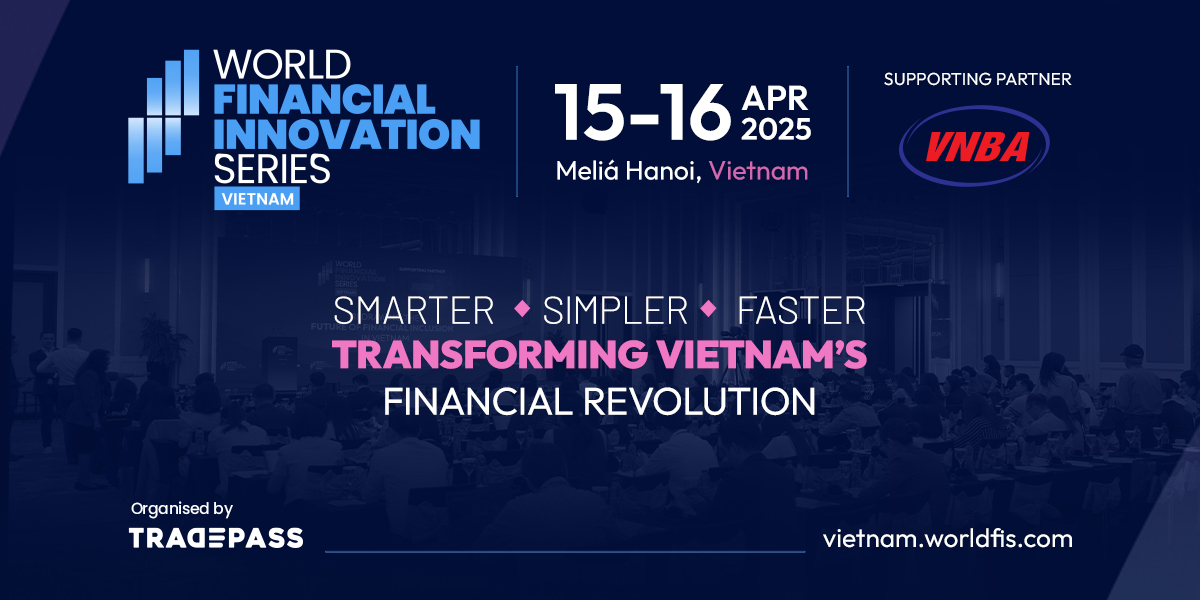 WORLD
FINANCIAL
INNOVATION
SERIES
VIETNAM

15-16 APR 2025
Meliá Hanoi, Vietnam

SUPPORTING PARTNER
VNBA

SMARTER ◆ SIMPLER ◆ FASTER
TRANSFORMING VIETNAM'S
FINANCIAL REVOLUTION

Organised by
TRADEPASS

vietnam.worldfis.com